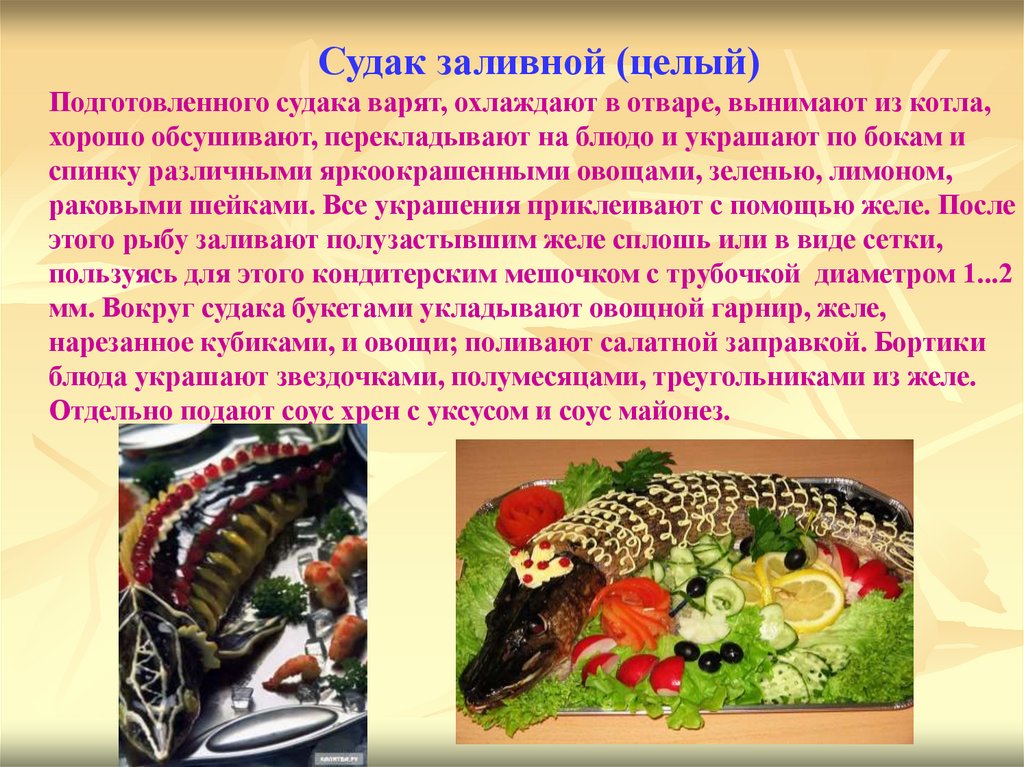 Судак заливной (целый)

Подготовленного судака варят, охлаждают в отваре, вынимают из котла, хорошо обсушивают, перекладывают на блюдо и украшают по бокам и спинку различными яркоокрашенными овощами, зеленью, лимоном, раковыми шейками. Все украшения приклеивают с помощью желе. После этого рыбу заливают полузастывшим желе сплошь или в виде сетки, пользуясь для этого кондитерским мешочком с трубочкой диаметром 1...2 мм. Вокруг судака букетами укладывают овощной гарнир, желе, нарезанное кубиками, и овощи; поливают салатной заправкой. Бортики блюда украшают звездочками, полумесяцами, треугольниками из желе. Отдельно подают соус хрен с уксусом и соус майонез.